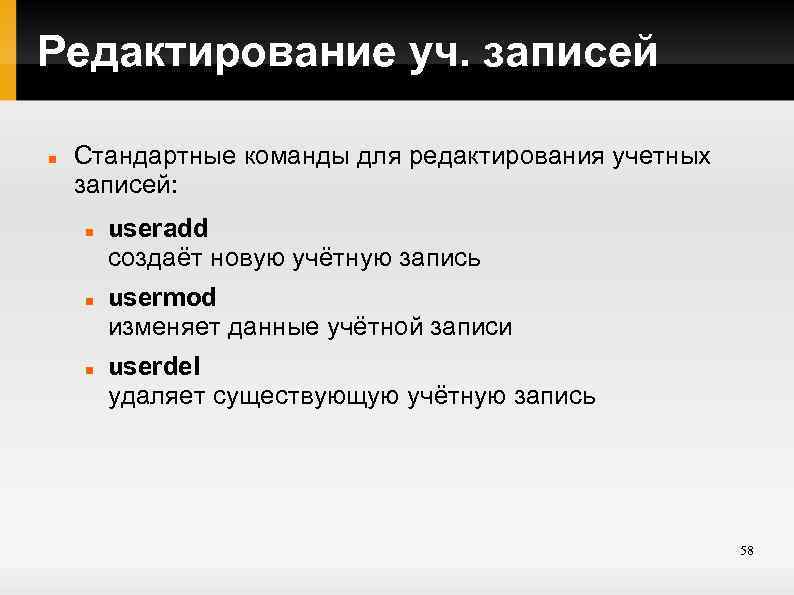 Редактирование уч. записей

Стандартные команды для редактирования учетных записей:

useradd
создаёт новую учётную запись

usermod
изменяет данные учётной записи

userdel
удаляет существующую учётную запись

58